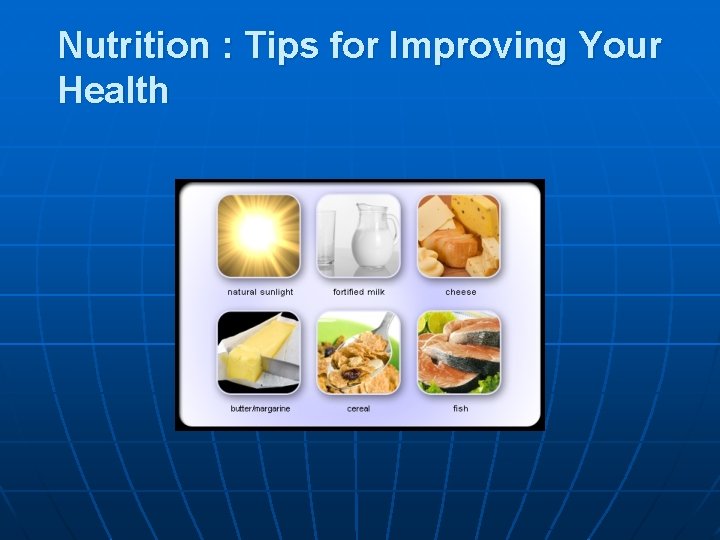 Nutrition : Tips for Improving Your Health

natural sunlight
fortified milk
cheese
butter/margarine
cereal
fish